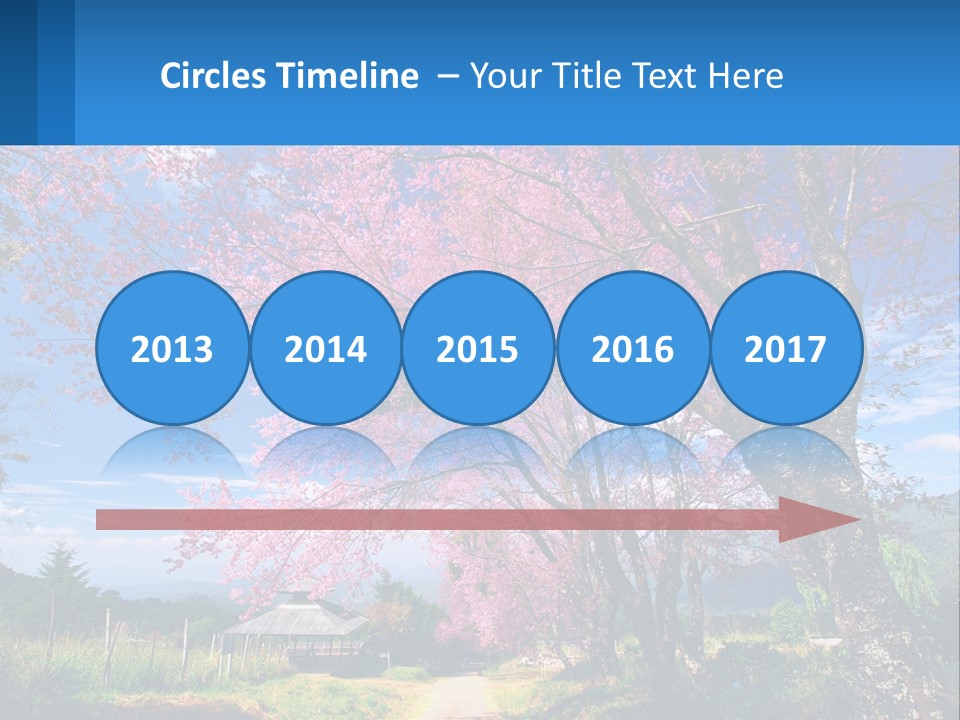 Circles Timeline – Your Title Text Here

2013 2014 2015 2016 2017